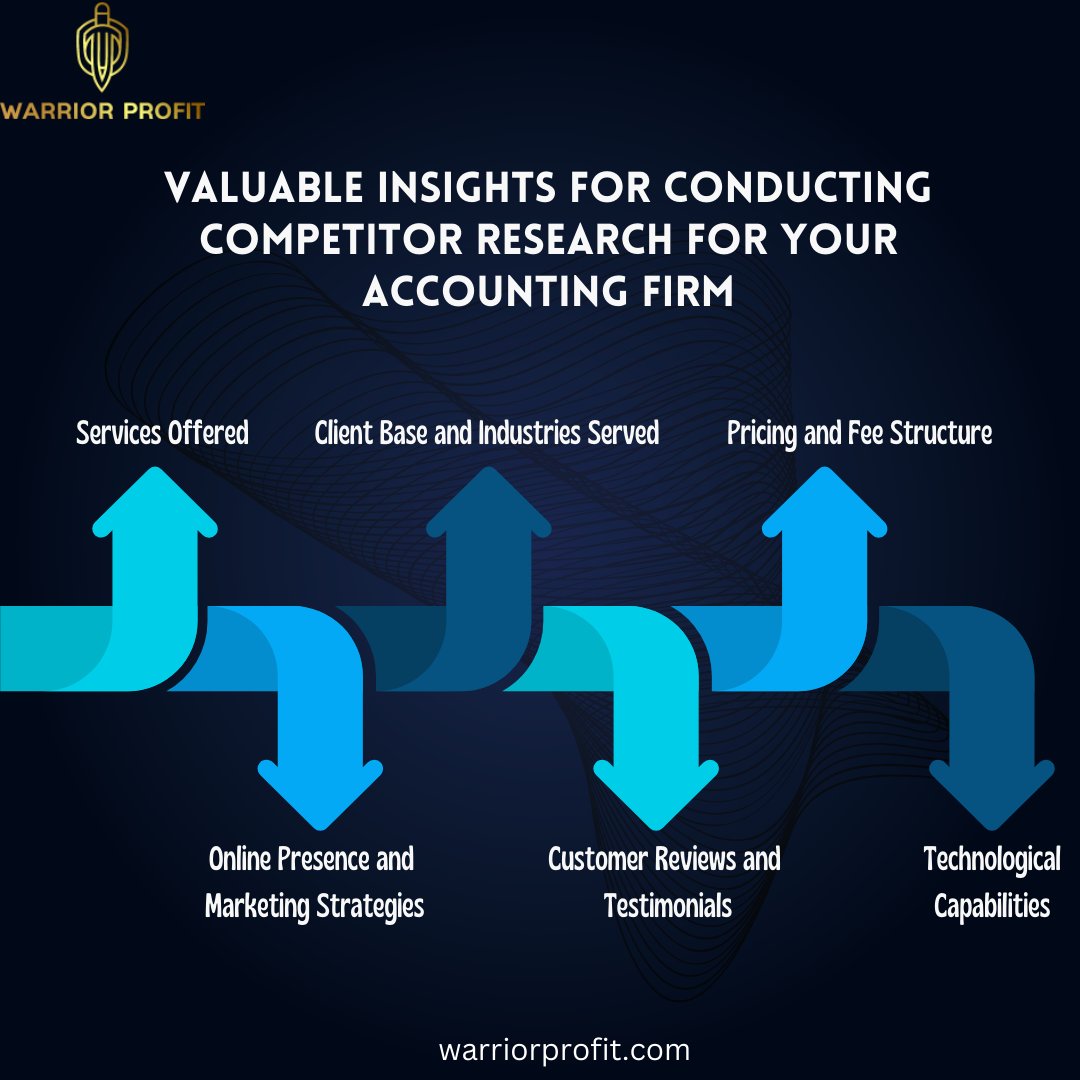 WARRIOR PROFIT

VALUABLE INSIGHTS FOR CONDUCTING COMPETITOR RESEARCH FOR YOUR ACCOUNTING FIRM

Services Offered

Client Base and Industries Served

Pricing and Fee Structure

Online Presence and Marketing Strategies

Customer Reviews and Testimonials

Technological Capabilities

warriorprofit.com